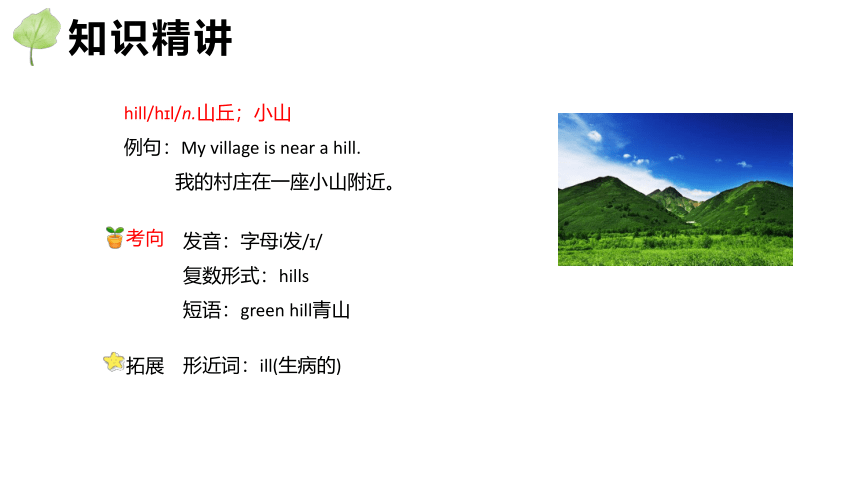 知识精讲

hill/hɪl/n.山丘；小山
例句：My village is near a hill.
我的村庄在一座小山附近。

考向 发音：字母i发/ɪ/
复数形式：hills
短语：green hill青山

拓展 形近词：ill(生病的)